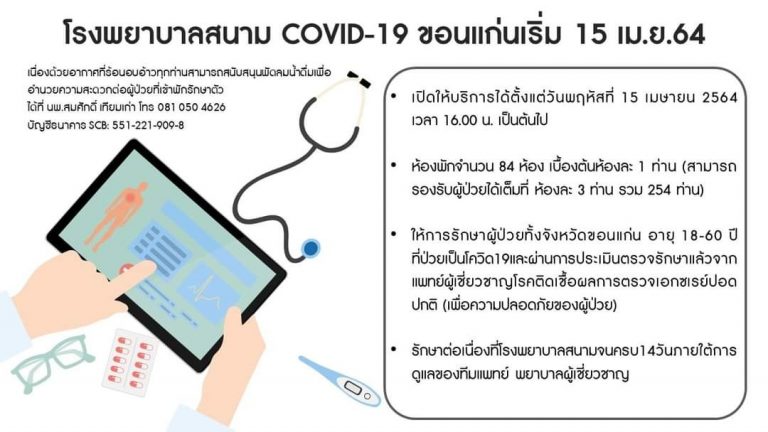 โรงพยาบาลสนาม COVID-19 ขอนแก่นเริ่ม 15 เม.ย.64

เนื่องด้วยอากาศที่ร้อนอบอ้าวทุกท่านสามารถสนับสนุนพัดลมน้ำดื่มเพื่ออำนวยความสะดวกต่อผู้ป่วยที่เข้าพักรักษาตัว
ได้ที่ นพ.สมศักดิ์ เทียมเก่า โทร 081 050 4626
บัญชีธนาคาร SCB: 551-221-909-8

• เปิดให้บริการได้ตั้งแต่วันพฤหัสที่ 15 เมษายน 2564 เวลา 16.00 น. เป็นต้นไป

• ห้องพักจำนวน 84 ห้อง เบื้องต้นห้องละ 1 ท่าน (สามารถรองรับผู้ป่วยได้เต็มที่ ห้องละ 3 ท่าน รวม 254 ท่าน)

• ให้การรักษาผู้ป่วยทั้งจังหวัดขอนแก่น อายุ 18-60 ปี ที่ป่วยเป็นโควิด19และผ่านการประเมินตรวจรักษาแล้วจากแพทย์ผู้เชี่ยวชาญโรคติดเชื้อผลการตรวจเอกซเรย์ปอดปกติ (เพื่อความปลอดภัยของผู้ป่วย)

• รักษาต่อเนื่องที่โรงพยาบาลสนามจนครบ14วันภายใต้การดูแลของทีมแพทย์ พยาบาลผู้เชี่ยวชาญ